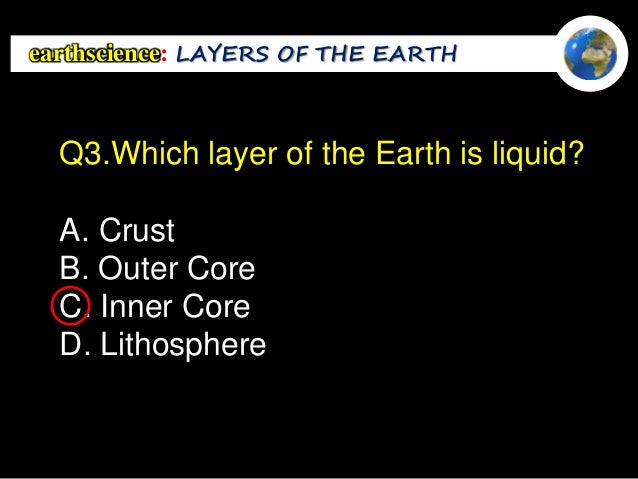 earthscience: LAYERS OF THE EARTH

Q3.Which layer of the Earth is liquid?

A. Crust
B. Outer Core
C. Inner Core
D. Lithosphere